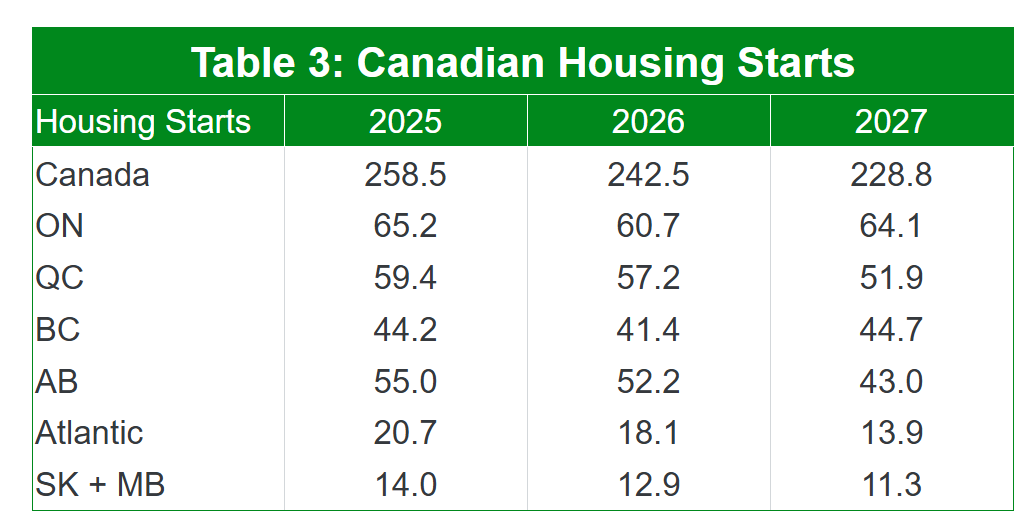 Table 3: Canadian Housing Starts

| Housing Starts | 2025 | 2026 | 2027 |
|---|---|---|---|
| Canada | 258.5 | 242.5 | 228.8 |
| ON | 65.2 | 60.7 | 64.1 |
| QC | 59.4 | 57.2 | 51.9 |
| BC | 44.2 | 41.4 | 44.7 |
| AB | 55.0 | 52.2 | 43.0 |
| Atlantic | 20.7 | 18.1 | 13.9 |
| SK + MB | 14.0 | 12.9 | 11.3 |